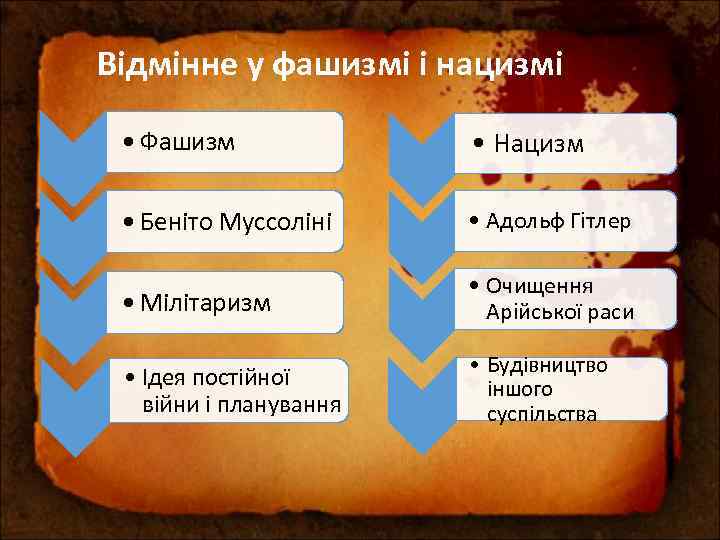 Відмінне у фашизмі і нацизмі

• Фашизм

• Беніто Муссоліні

• Мілітаризм

• Ідея постійної війни і планування

• Нацизм

• Адольф Гітлер

• Очищення Арійської раси

• Будівництво іншого суспільства